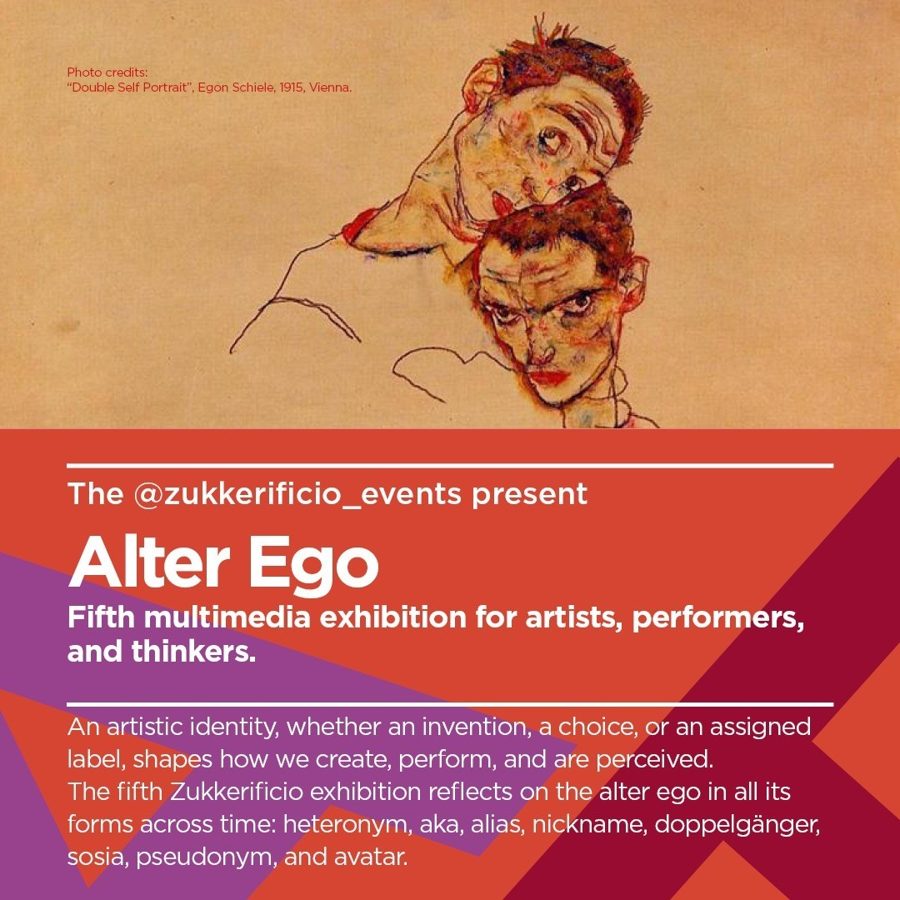 Photo credits:
"Double Self Portrait", Egon Schiele, 1915, Vienna.

The @zukkerificio_events present

Alter Ego

Fifth multimedia exhibition for artists, performers, and thinkers.

An artistic identity, whether an invention, a choice, or an assigned label, shapes how we create, perform, and are perceived.
The fifth Zukkerificio exhibition reflects on the alter ego in all its forms across time: heteronym, aka, alias, nickname, doppelgänger, sosia, pseudonym, and avatar.